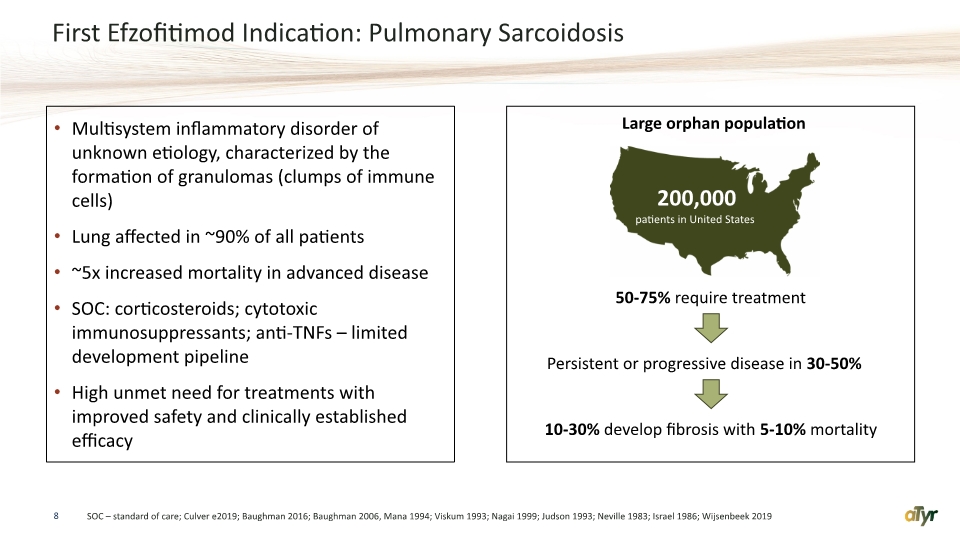 First Efzofitimod Indication: Pulmonary Sarcoidosis

• Multisystem inflammatory disorder of unknown etiology, characterized by the formation of granulomas (clumps of immune cells)
• Lung affected in ~90% of all patients
• ~5x increased mortality in advanced disease
• SOC: corticosteroids; cytotoxic immunosuppressants; anti-TNFs – limited development pipeline
• High unmet need for treatments with improved safety and clinically established efficacy

Large orphan population

200,000
patients in United States

50-75% require treatment

Persistent or progressive disease in 30-50%

10-30% develop fibrosis with 5-10% mortality

8 SOC – standard of care; Culver e2019; Baughman 2016; Baughman 2006, Mana 1994; Viskum 1993; Nagai 1999; Judson 1993; Neville 1983; Israel 1986; Wijsenbeek 2019

aTyr